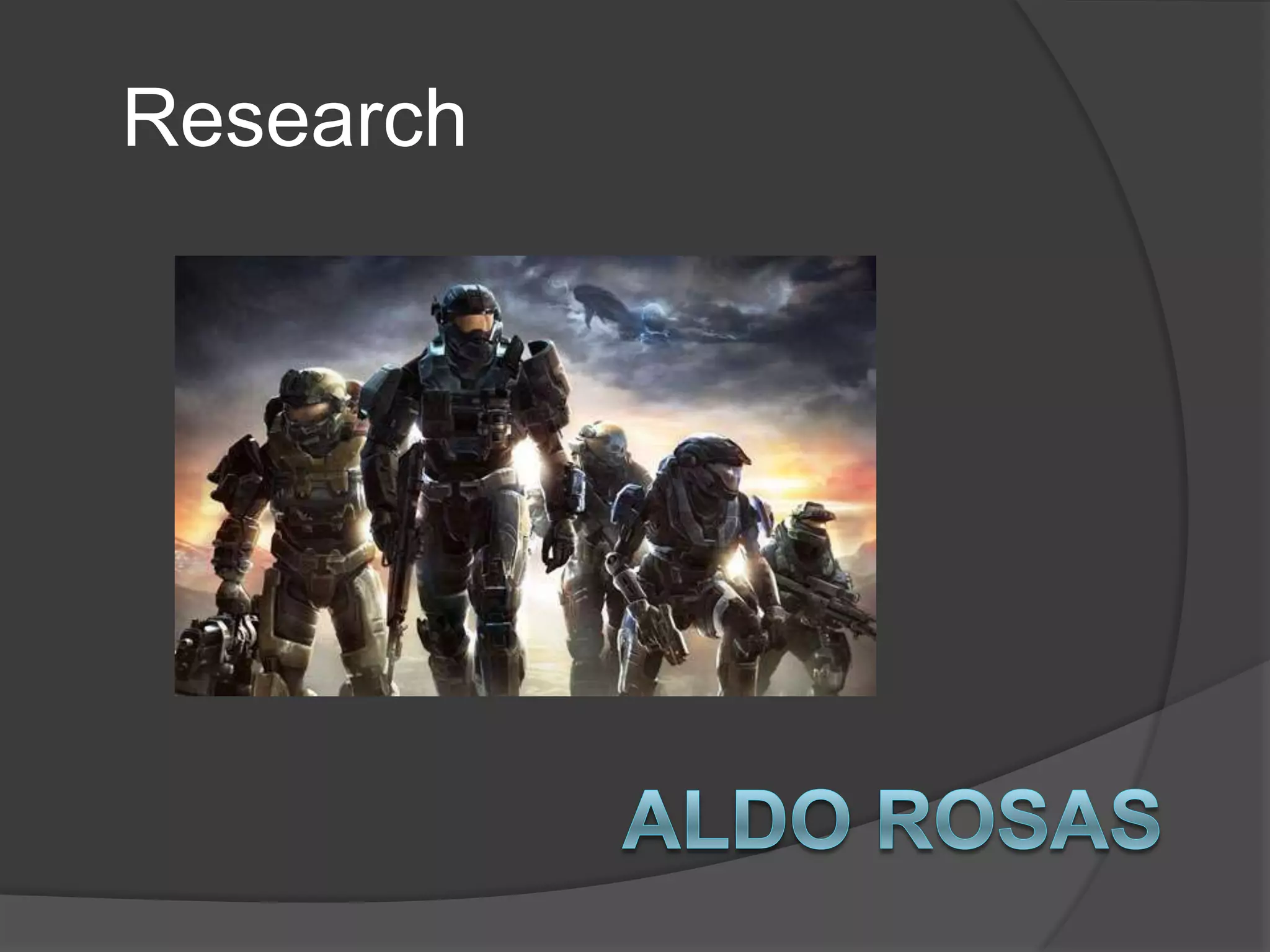 Research

ALDO ROSAS